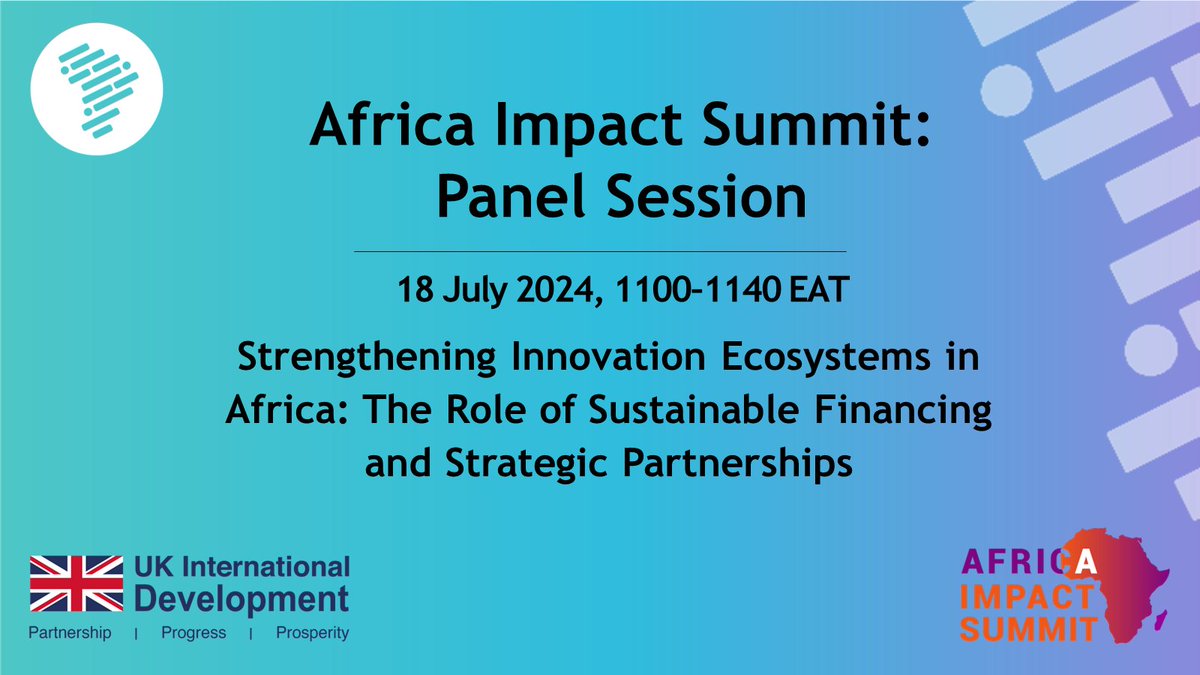 Africa Impact Summit: Panel Session

18 July 2024, 1100-1140 EAT

Strengthening Innovation Ecosystems in Africa: The Role of Sustainable Financing and Strategic Partnerships

UK International Development
Partnership | Progress | Prosperity

AFRICA IMPACT SUMMIT